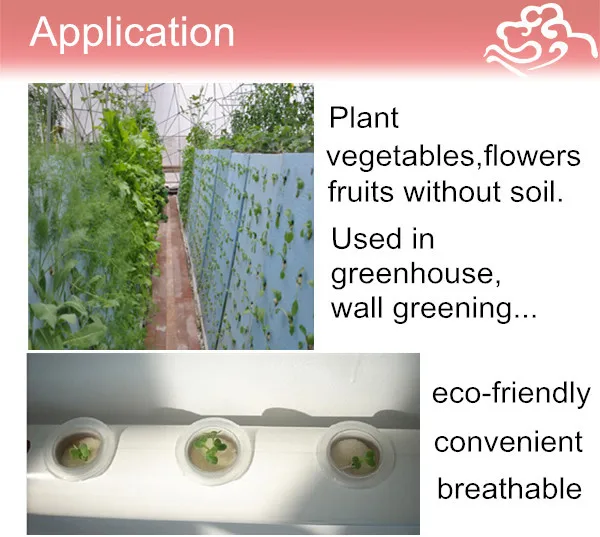 Application

Plant vegetables,flowers fruits without soil.

Used in greenhouse, wall greening...

eco-friendly

convenient

breathable